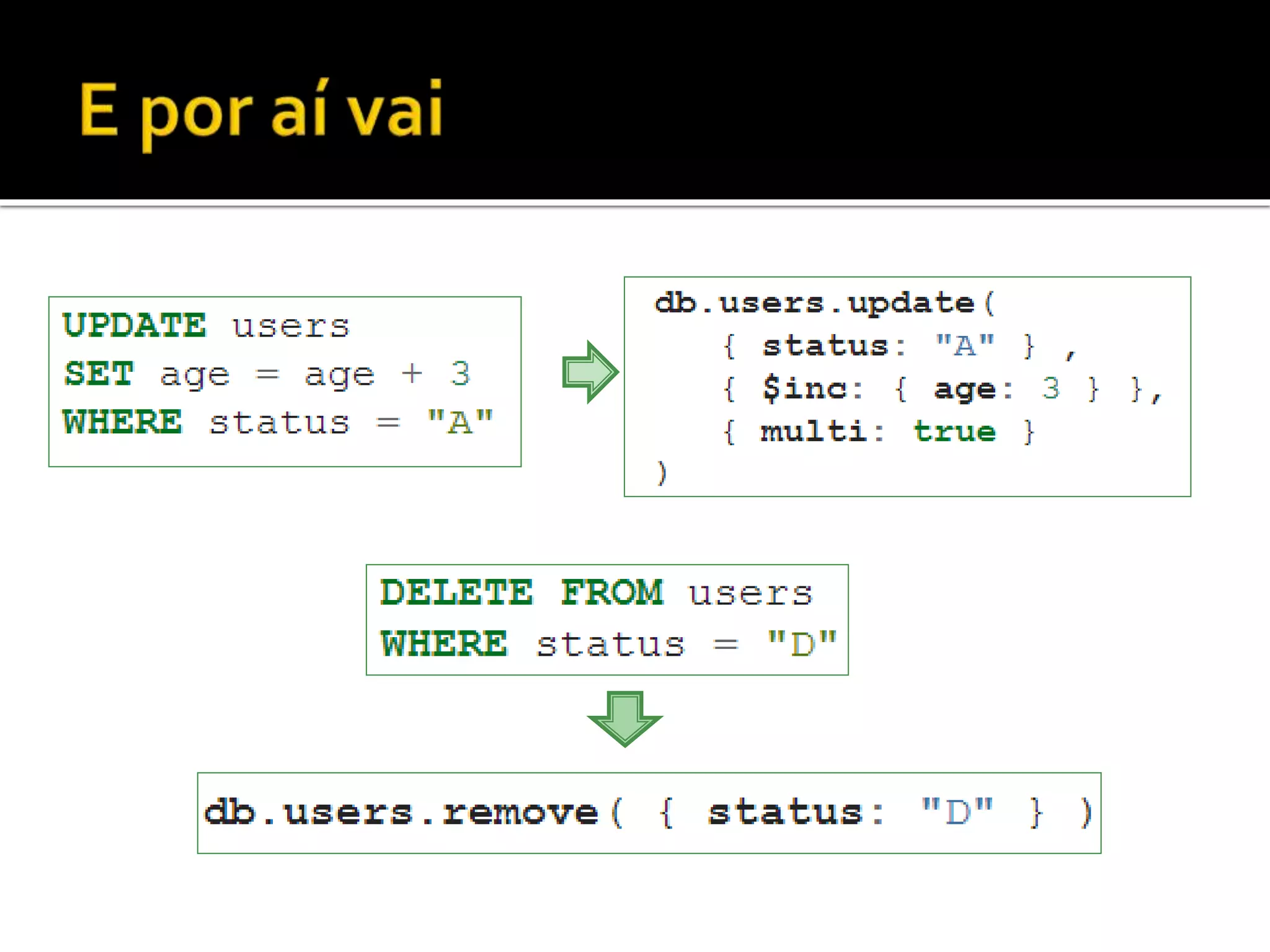 E por aí vai

UPDATE users
SET age = age + 3
WHERE status = "A"

db.users.update(
{ status: "A" } ,
{ $inc: { age: 3 } },
{ multi: true }
)

DELETE FROM users
WHERE status = "D"

db.users.remove( { status: "D" } )